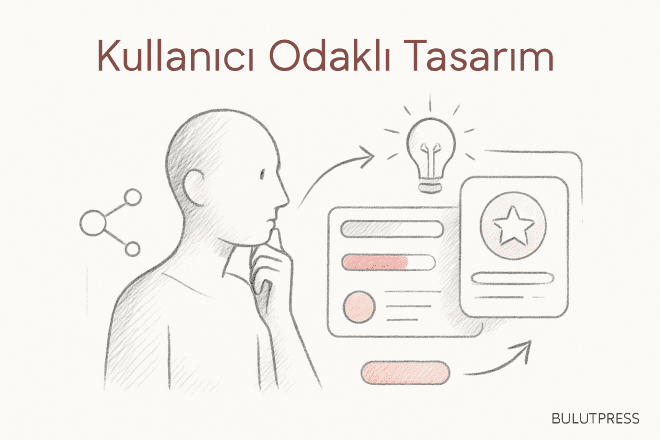 Kullanıcı Odaklı Tasarım

BULUTPRESS